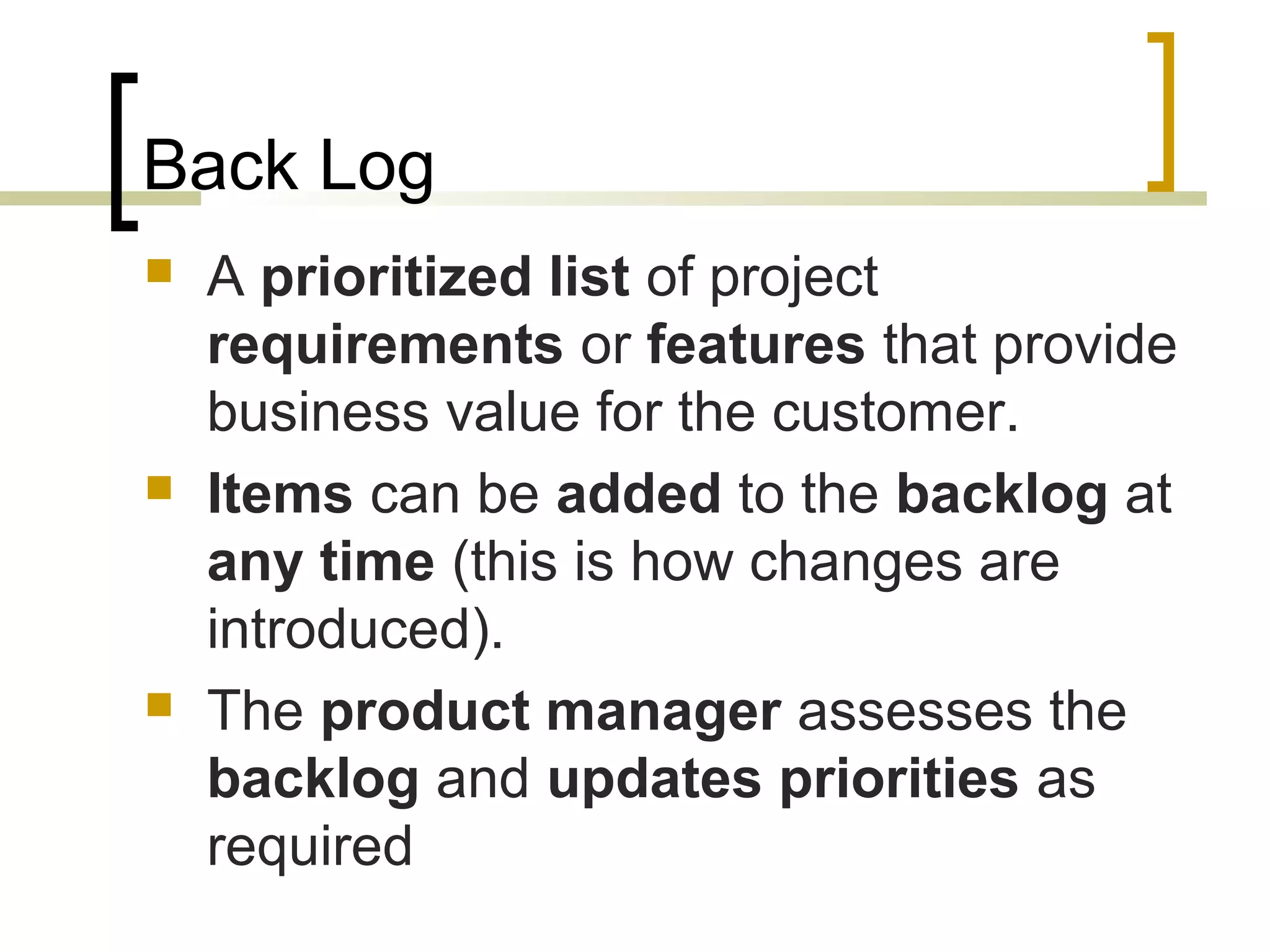 Back Log

- A prioritized list of project requirements or features that provide business value for the customer.
- Items can be added to the backlog at any time (this is how changes are introduced).
- The product manager assesses the backlog and updates priorities as required